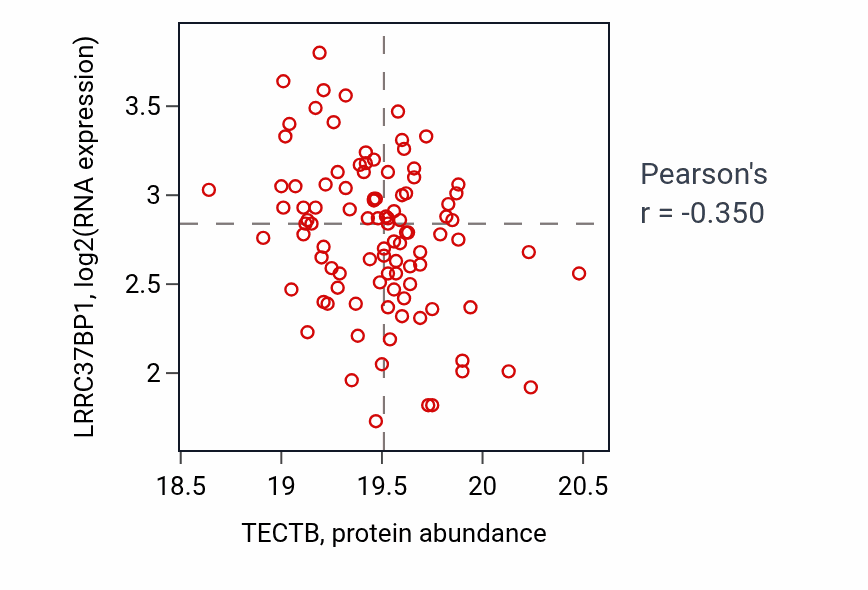 LRRC37BP1, log2(RNA expression)

3.5
3
2.5
2

18.5
19
19.5
20
20.5

TECTB, protein abundance

Pearson's
r = -0.350